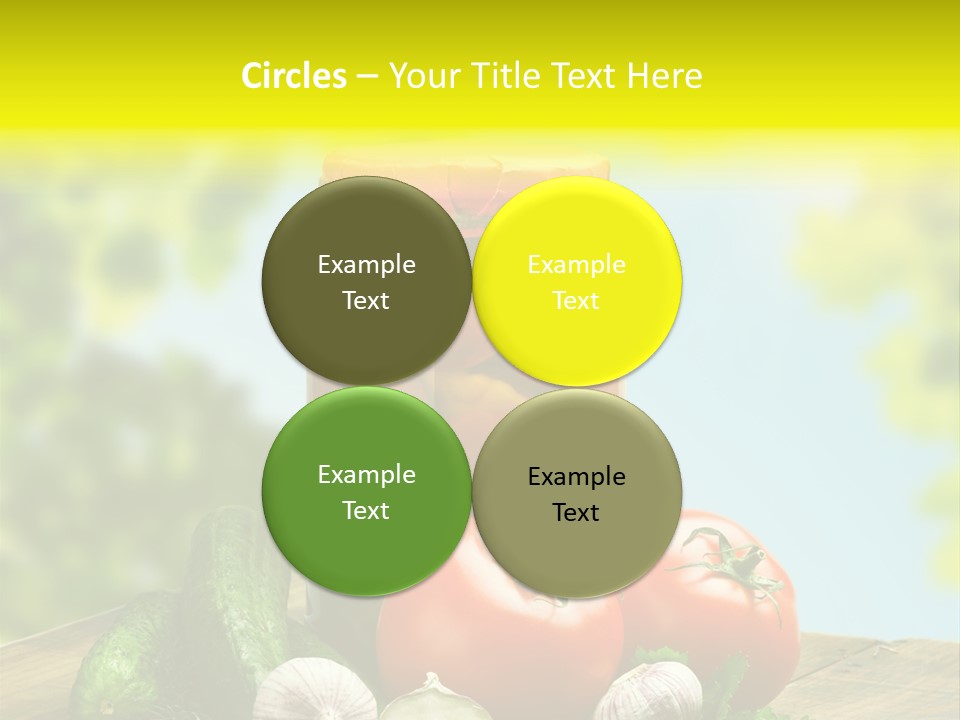 Circles – Your Title Text Here

Example Text

Example Text

Example Text

Example Text